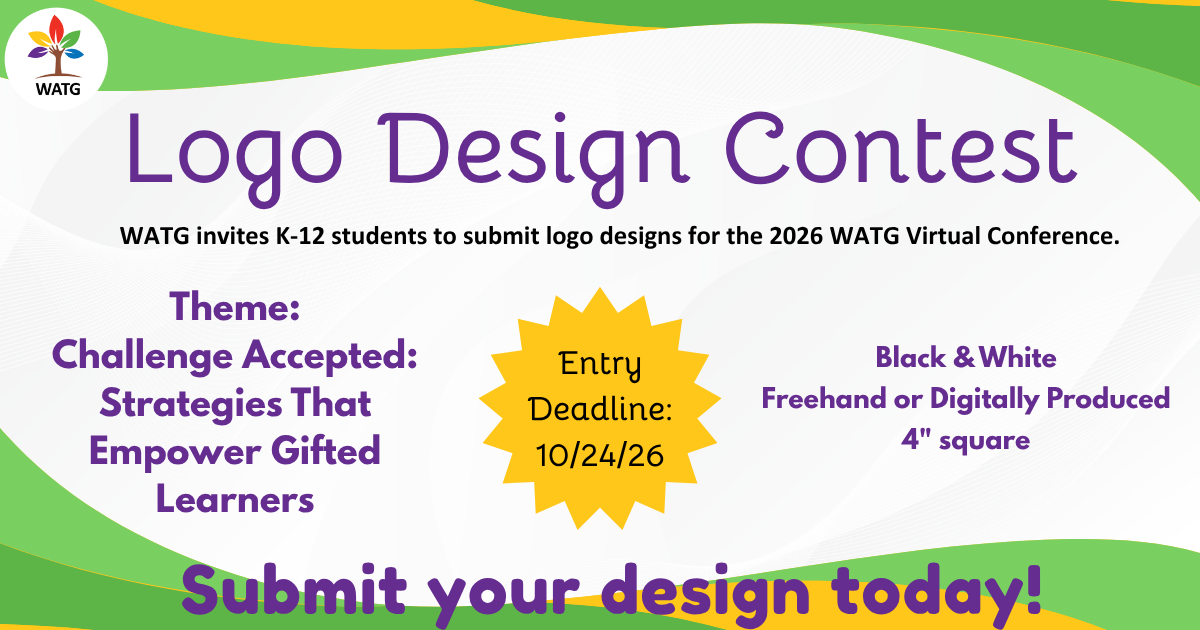 WATG

Logo Design Contest

WATG invites K-12 students to submit logo designs for the 2026 WATG Virtual Conference.

Theme:
Challenge Accepted: Strategies That Empower Gifted Learners

Entry Deadline: 10/24/26

Black & White
Freehand or Digitally Produced
4" square

Submit your design today!